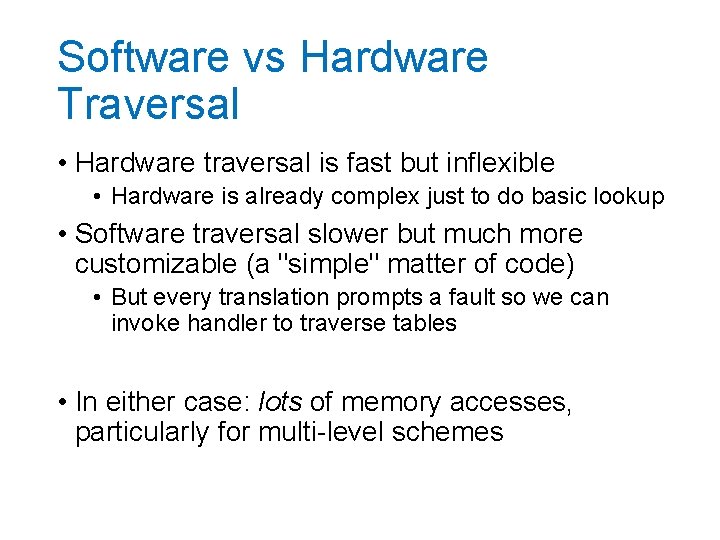 Software vs Hardware Traversal

• Hardware traversal is fast but inflexible
  • Hardware is already complex just to do basic lookup
• Software traversal slower but much more customizable (a "simple" matter of code)
  • But every translation prompts a fault so we can invoke handler to traverse tables

• In either case: lots of memory accesses, particularly for multi-level schemes